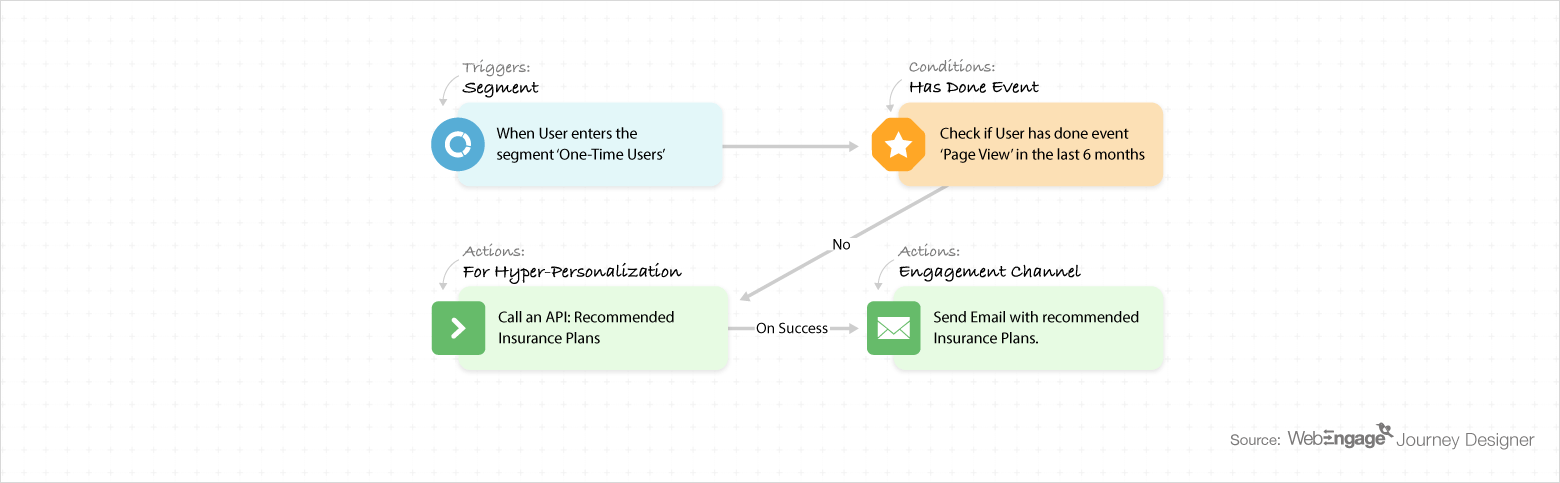 Triggers:
Segment

When User enters the segment 'One-Time Users'

Conditions:
Has Done Event

Check if User has done event 'Page View' in the last 6 months

No

Actions:
For Hyper-Personalization

Call an API: Recommended Insurance Plans

On Success

Actions:
Engagement Channel

Send Email with recommended Insurance Plans.

Source: WebEngage Journey Designer